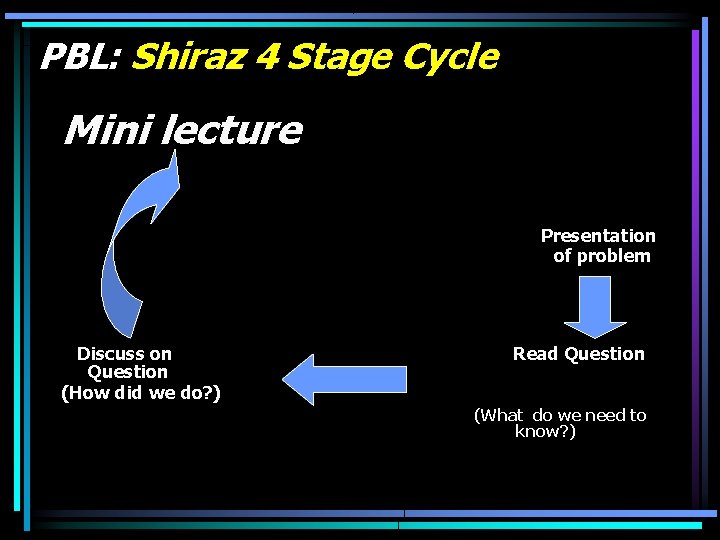 PBL: Shiraz 4 Stage Cycle

Mini lecture

Presentation of problem

Read Question

(What do we need to know?)

Discuss on Question
(How did we do?)